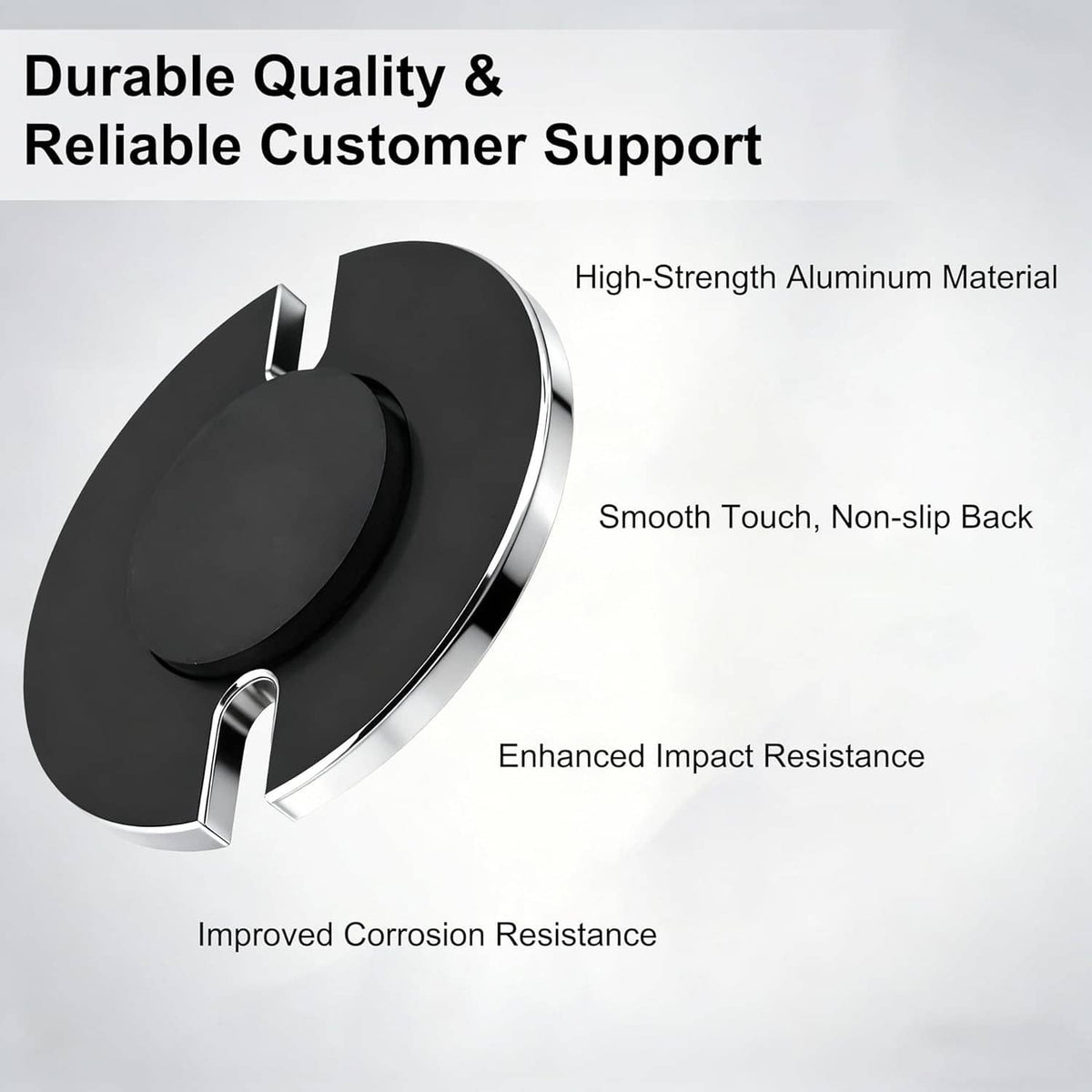 Durable Quality &
Reliable Customer Support

High-Strength Aluminum Material

Smooth Touch, Non-slip Back

Enhanced Impact Resistance

Improved Corrosion Resistance